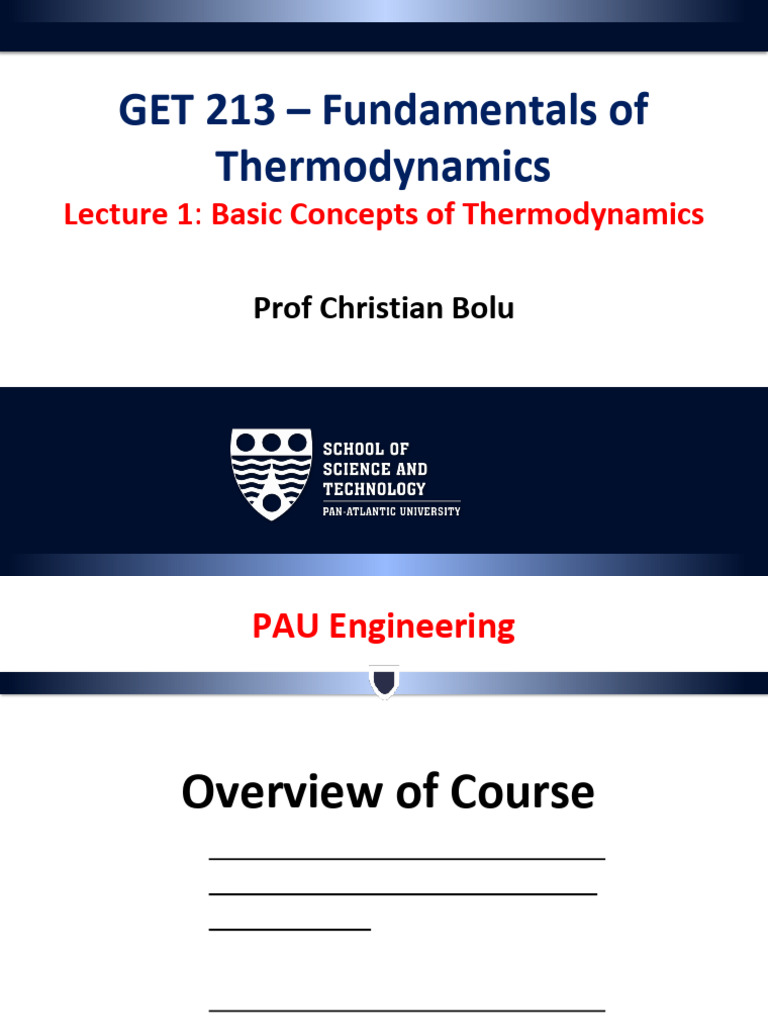 GET 213 – Fundamentals of Thermodynamics

Lecture 1: Basic Concepts of Thermodynamics

Prof Christian Bolu

SCHOOL OF SCIENCE AND TECHNOLOGY
PAN-ATLANTIC UNIVERSITY

PAU Engineering

Overview of Course